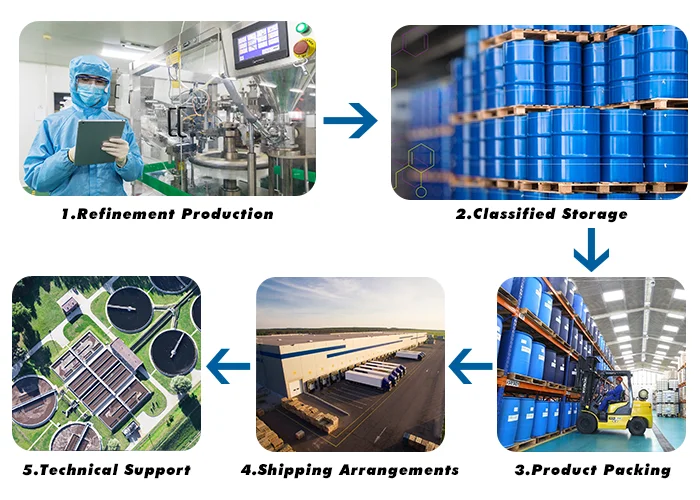 1.Refinement Production

2.Classified Storage

3.Product Packing

4.Shipping Arrangements

5.Technical Support